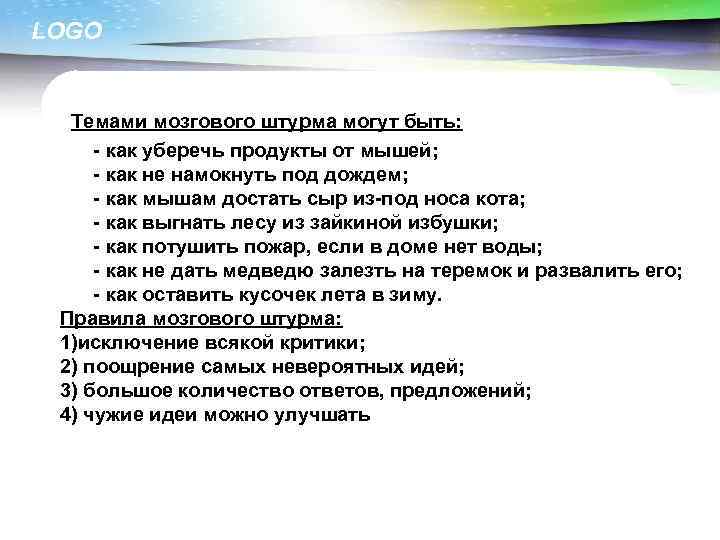 LOGO

Темами мозгового штурма могут быть:

- как уберечь продукты от мышей;
- как не намокнуть под дождем;
- как мышам достать сыр из-под носа кота;
- как выгнать лесу из зайкиной избушки;
- как потушить пожар, если в доме нет воды;
- как не дать медведю залезть на теремок и развалить его;
- как оставить кусочек лета в зиму.

Правила мозгового штурма:
1)исключение всякой критики;
2) поощрение самых невероятных идей;
3) большое количество ответов, предложений;
4) чужие идеи можно улучшать